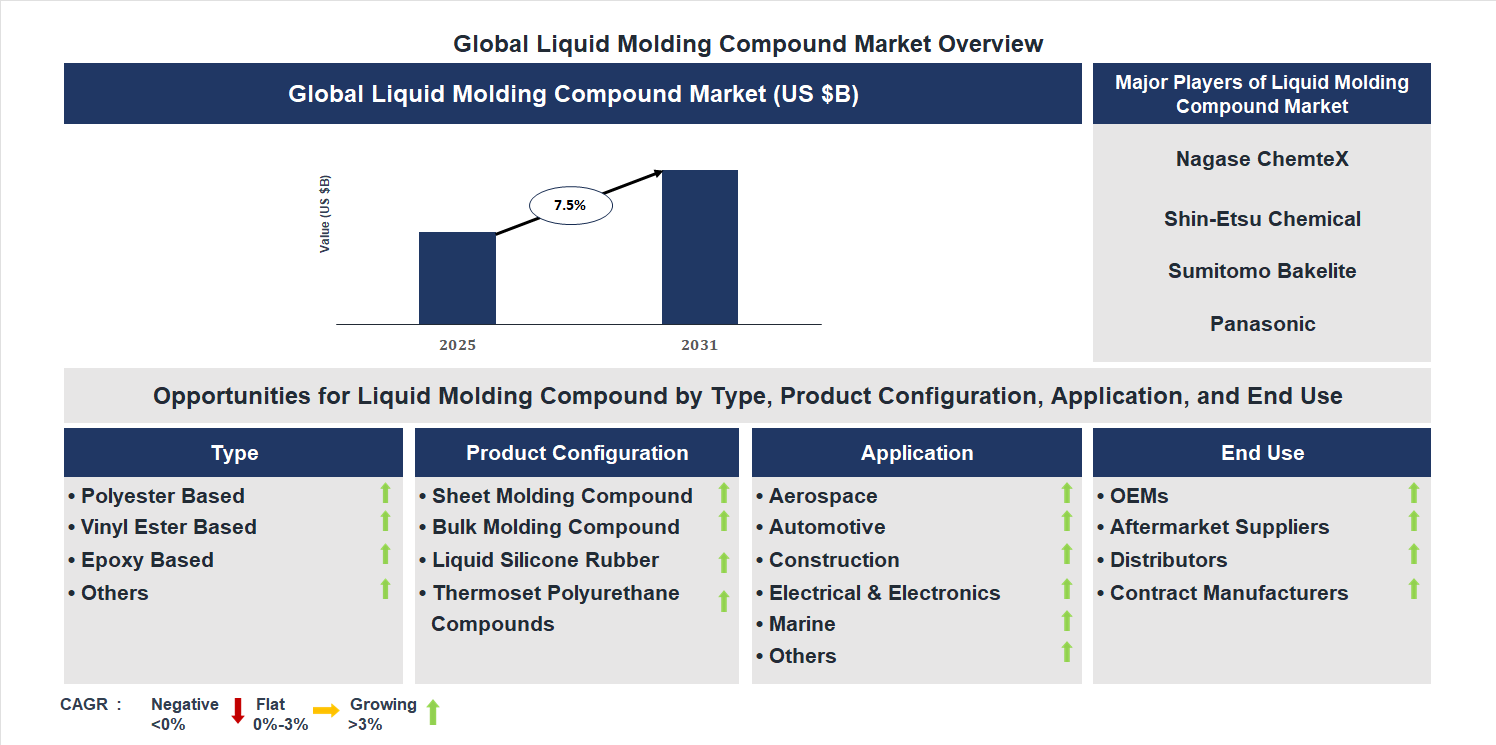 Global Liquid Molding Compound Market Overview

Global Liquid Molding Compound Market (US $B)

Value (US $B)

7.5%

2025

2031

Major Players of Liquid Molding Compound Market

Nagase ChemteX

Shin-Etsu Chemical

Sumitomo Bakelite

Panasonic

Opportunities for Liquid Molding Compound by Type, Product Configuration, Application, and End Use

Type

• Polyester Based
• Vinyl Ester Based
• Epoxy Based
• Others

Product Configuration

• Sheet Molding Compound
• Bulk Molding Compound
• Liquid Silicone Rubber
• Thermoset Polyurethane Compounds

Application

• Aerospace
• Automotive
• Construction
• Electrical & Electronics
• Marine
• Others

End Use

• OEMs
• Aftermarket Suppliers
• Distributors
• Contract Manufacturers

CAGR : Negative <0% Flat 0%-3% Growing >3%